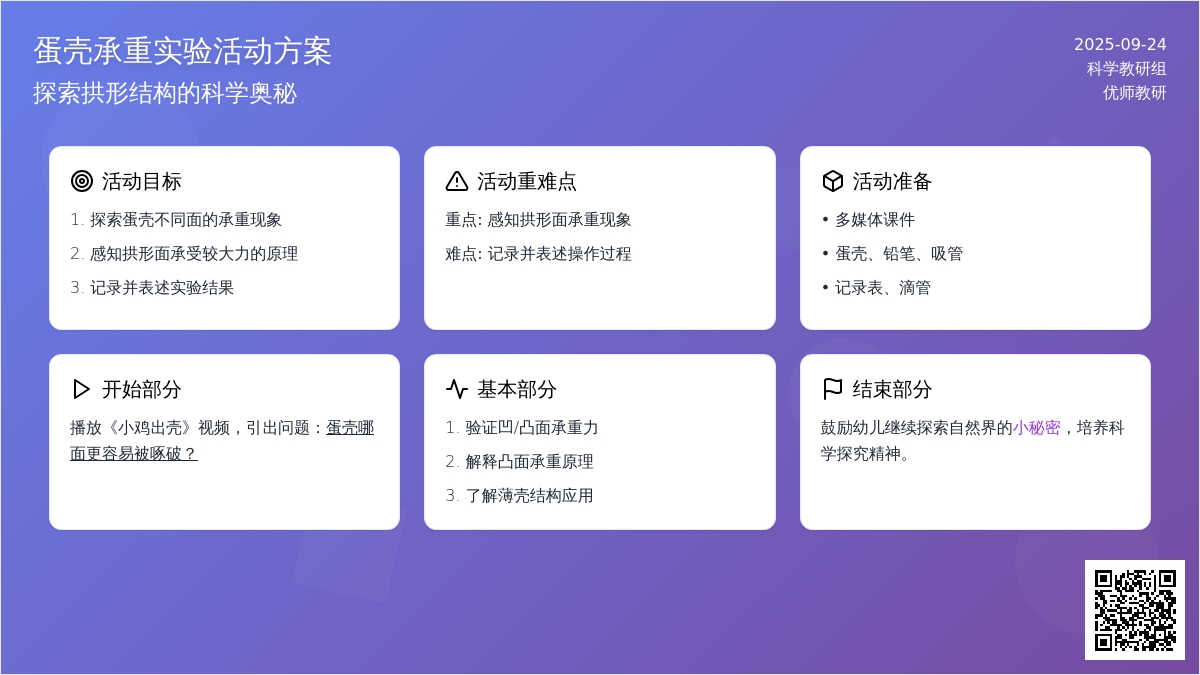 蛋壳承重实验活动方案
探索拱形结构的科学奥秘

2025-09-24
科学教研组
优师教研

活动目标
1. 探索蛋壳不同面的承重现象
2. 感知拱形面承受较大力的原理
3. 记录并表述实验结果

活动重难点
重点: 感知拱形面承重现象
难点: 记录并表述操作过程

活动准备
• 多媒体课件
• 蛋壳、铅笔、吸管
• 记录表、滴管

开始部分
播放《小鸡出壳》视频，引出问题：蛋壳哪面更容易被啄破？

基本部分
1. 验证凹/凸面承重力
2. 解释凸面承重原理
3. 了解薄壳结构应用

结束部分
鼓励幼儿继续探索自然界的小秘密，培养科学探究精神。